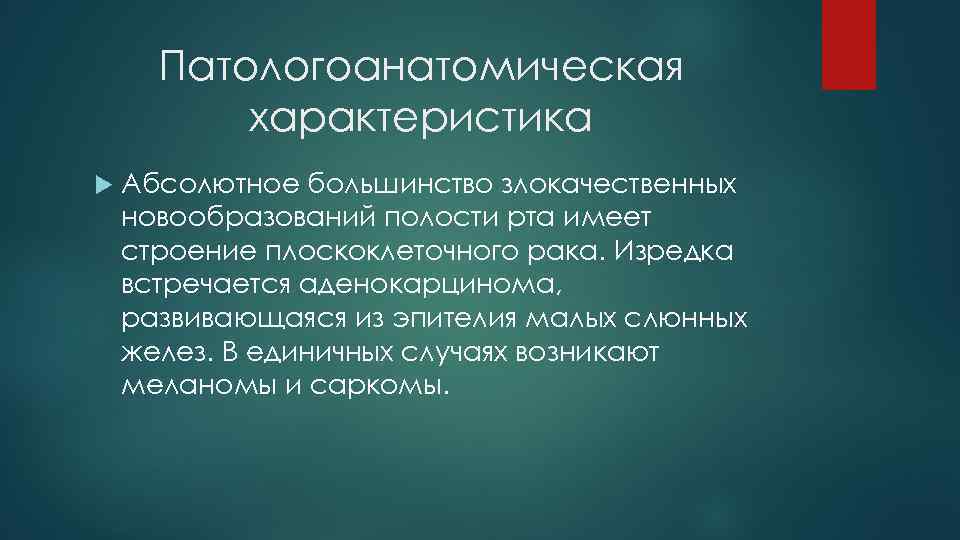 Патологоанатомическая характеристика

Абсолютное большинство злокачественных новообразований полости рта имеет строение плоскоклеточного рака. Изредка встречается аденокарцинома, развивающаяся из эпителия малых слюнных желез. В единичных случаях возникают меланомы и саркомы.